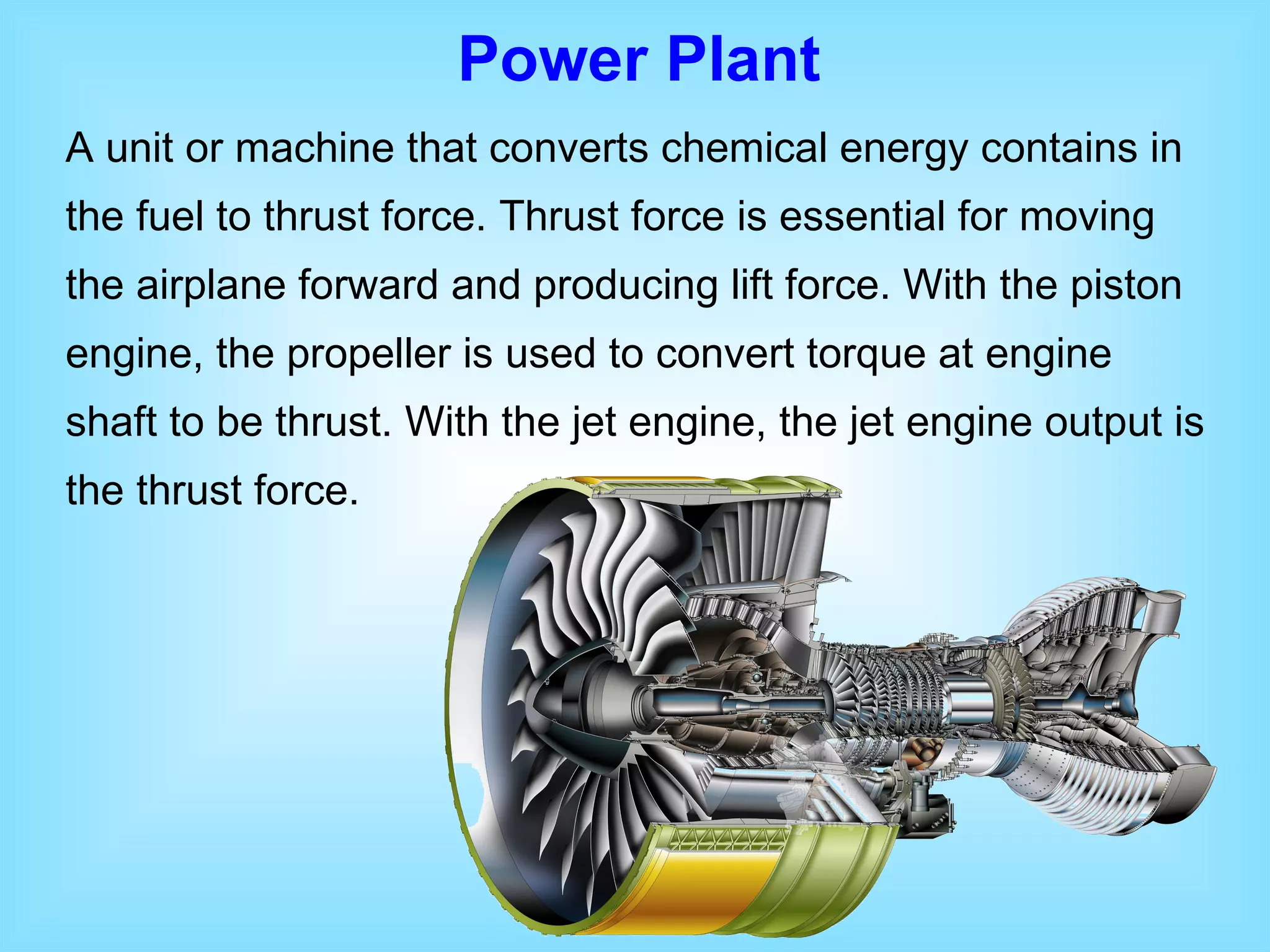 Power Plant

A unit or machine that converts chemical energy contains in the fuel to thrust force. Thrust force is essential for moving the airplane forward and producing lift force. With the piston engine, the propeller is used to convert torque at engine shaft to be thrust. With the jet engine, the jet engine output is the thrust force.